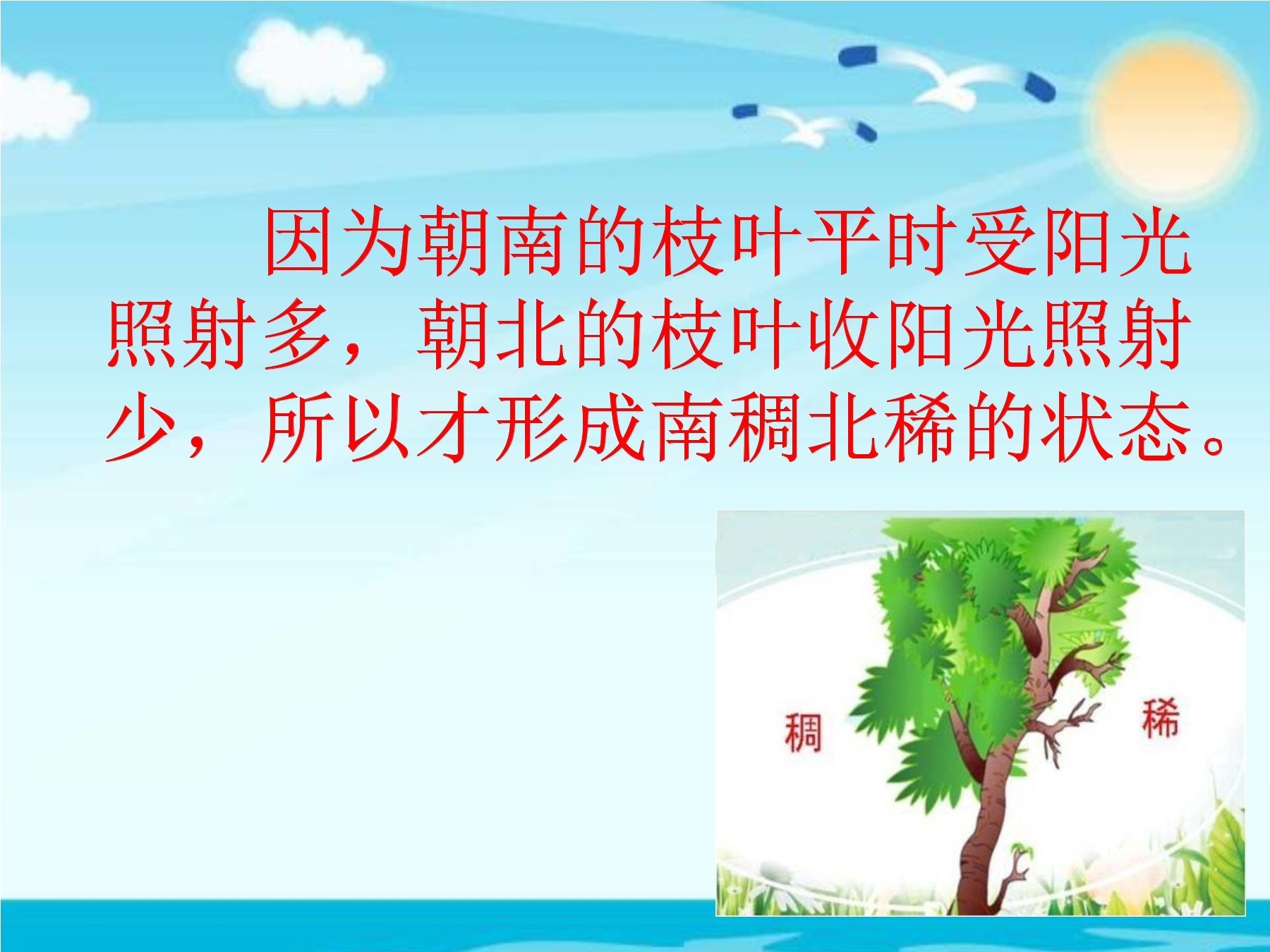 因为朝南的枝叶平时受阳光照射多，朝北的枝叶收阳光照射少，所以才形成南稠北稀的状态。

稠

稀